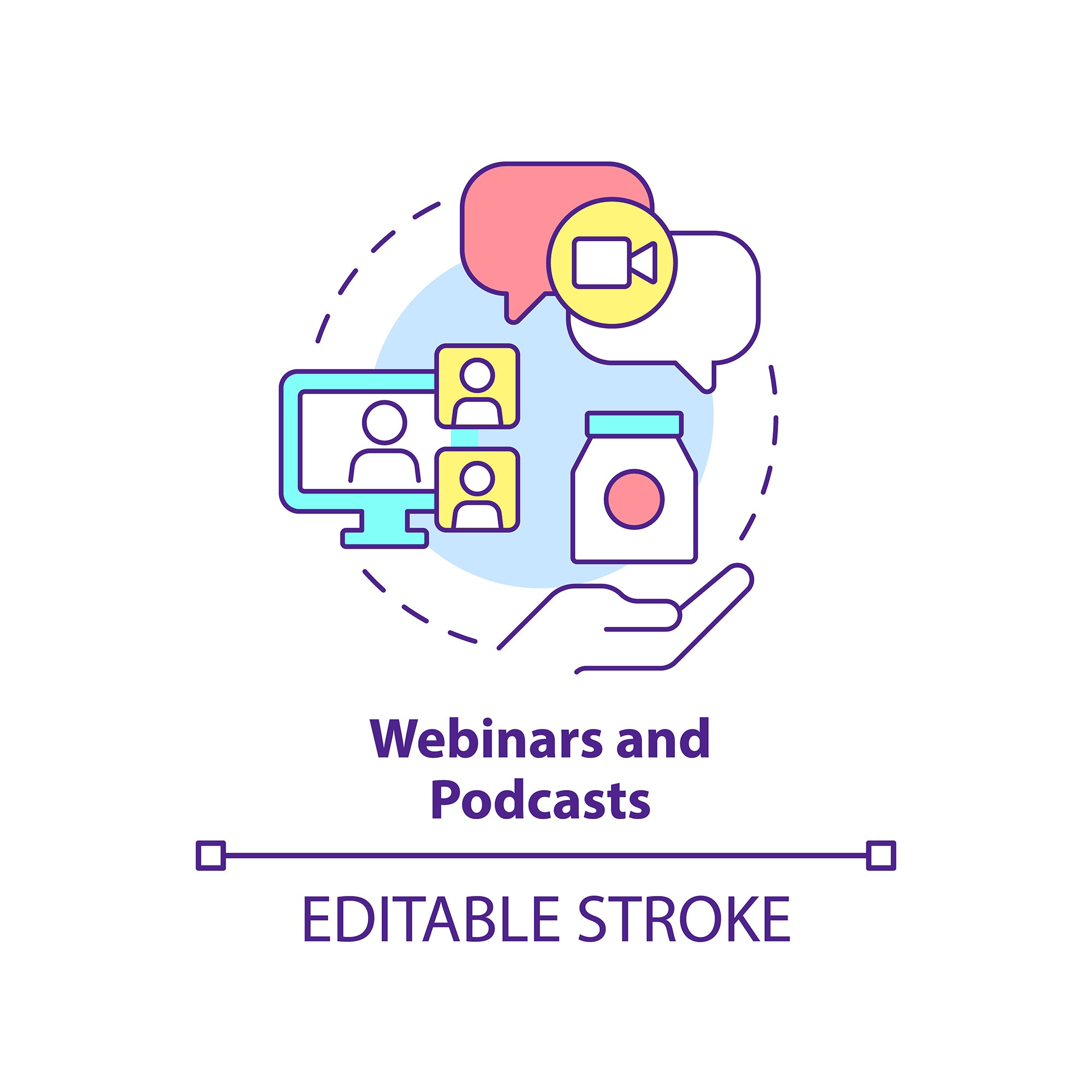 Webinars and Podcasts

EDITABLE STROKE